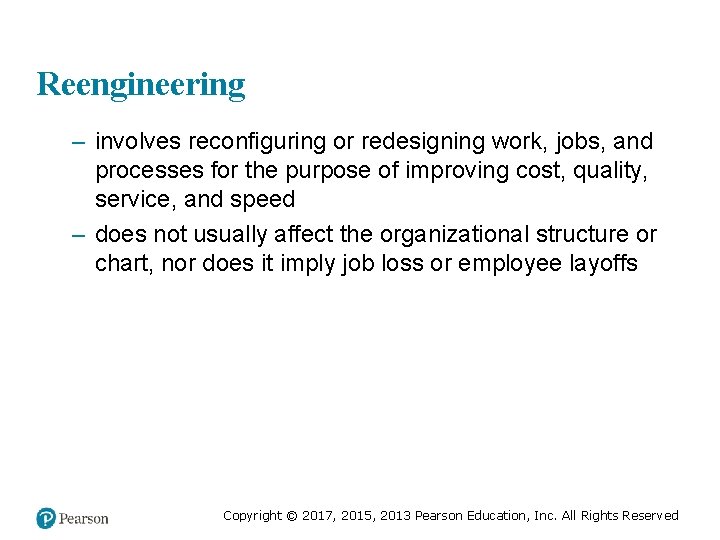 Reengineering

– involves reconfiguring or redesigning work, jobs, and processes for the purpose of improving cost, quality, service, and speed

– does not usually affect the organizational structure or chart, nor does it imply job loss or employee layoffs

Pearson

Copyright © 2017, 2015, 2013 Pearson Education, Inc. All Rights Reserved